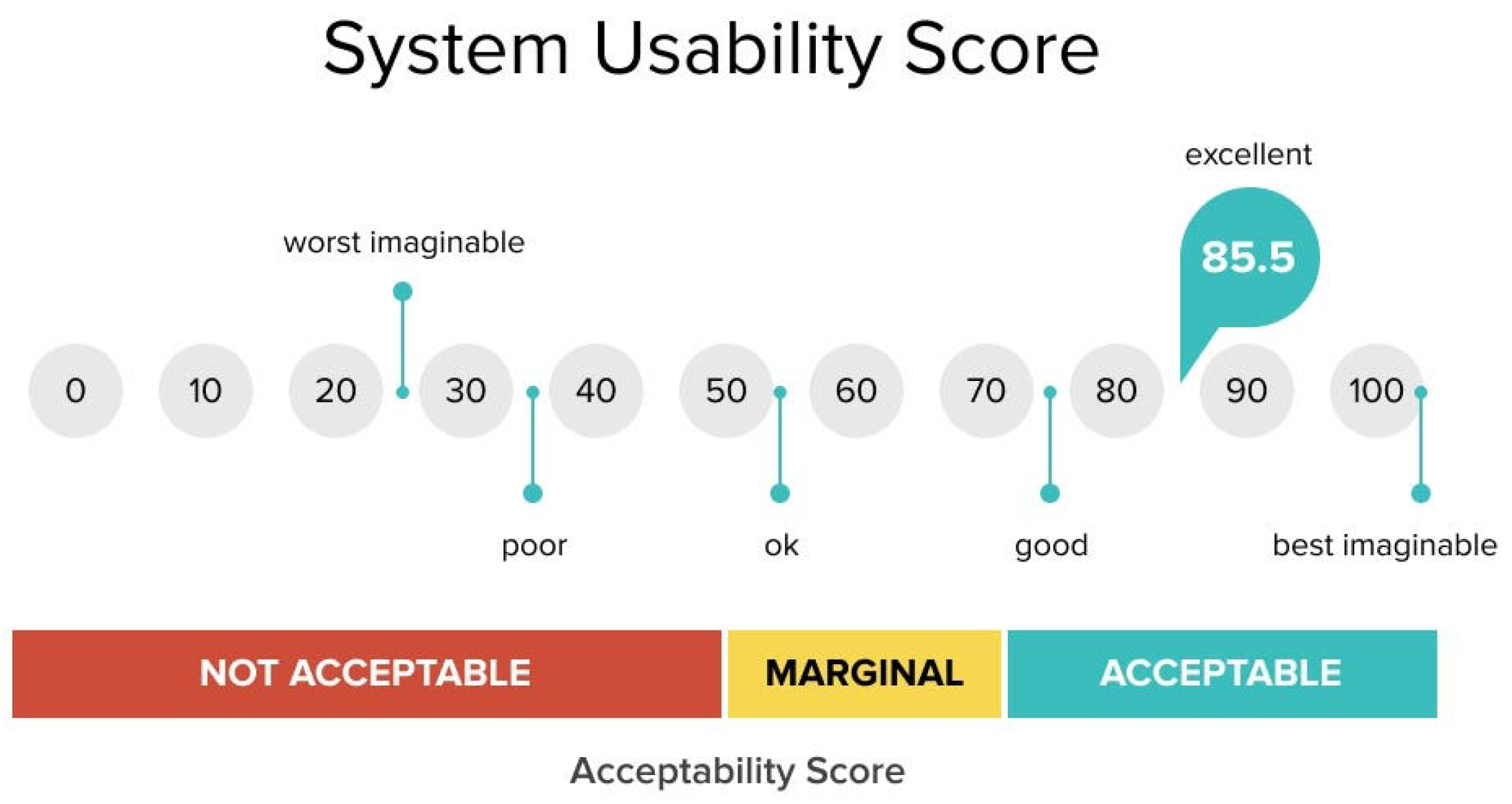 System Usability Score

excellent

worst imaginable

85.5

0 10 20 30 40 50 60 70 80 90 100

poor

ok

good

best imaginable

NOT ACCEPTABLE

MARGINAL

ACCEPTABLE

Acceptability Score